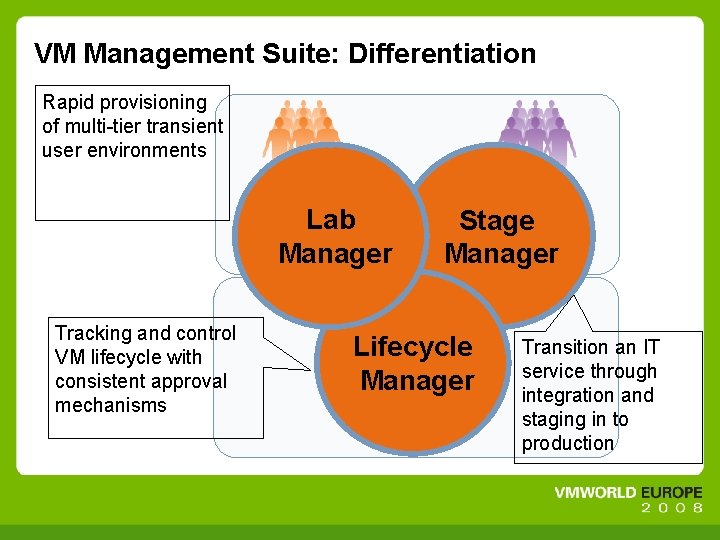 VM Management Suite: Differentiation

Rapid provisioning of multi-tier transient user environments

Lab Manager

Stage Manager

Lifecycle Manager

Tracking and control VM lifecycle with consistent approval mechanisms

Transition an IT service through integration and staging in to production

VMWORLD EUROPE
2008